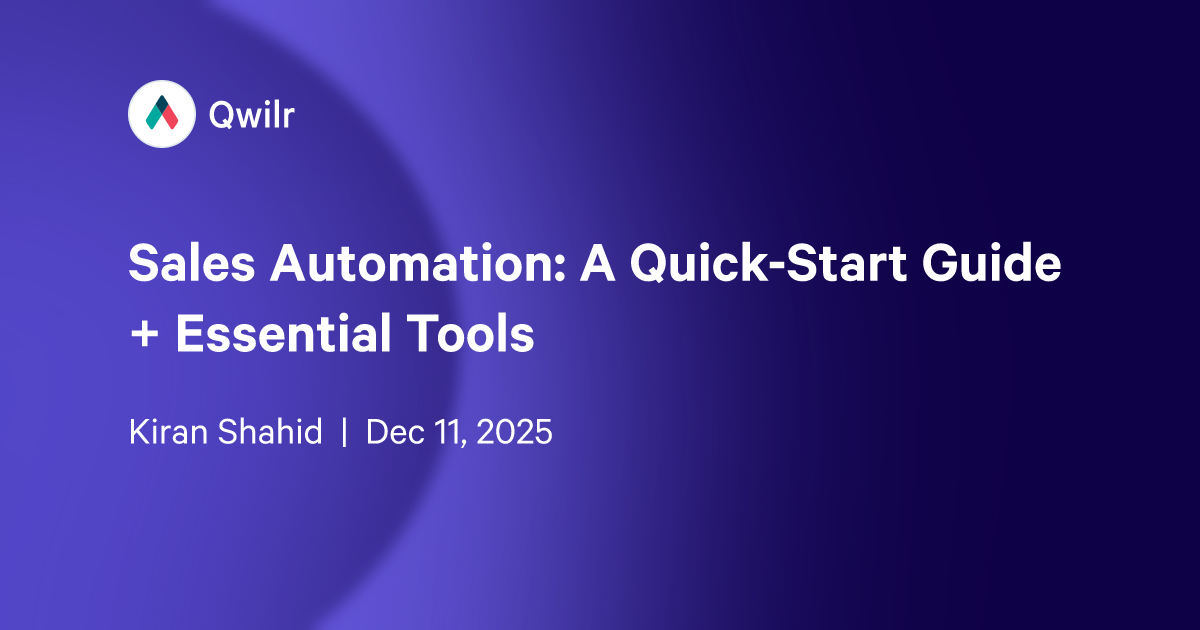 Qwilr

Sales Automation: A Quick-Start Guide + Essential Tools

Kiran Shahid | Dec 11, 2025